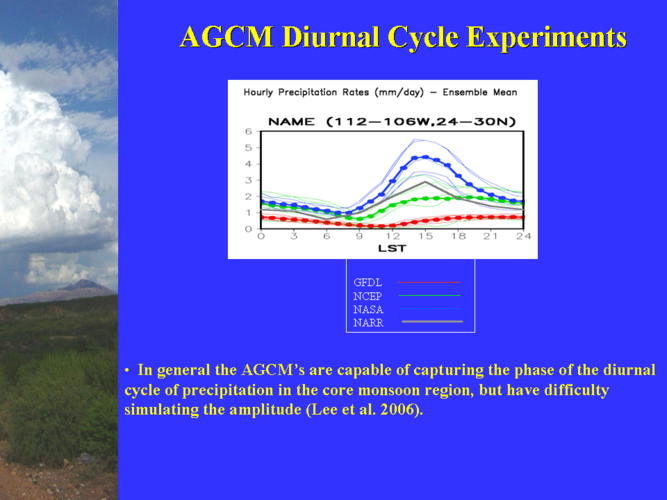 AGCM Diurnal Cycle Experiments

Hourly Precipitation Rates (mm/day) – Ensemble Mean

NAME (112–106W,24–30N)

6
5
4
3
2
1
0

0 3 6 9 12 15 18 21 24

LST

GFDL
NCEP
NASA
NARR

• In general the AGCM's are capable of capturing the phase of the diurnal cycle of precipitation in the core monsoon region, but have difficulty simulating the amplitude (Lee et al. 2006).